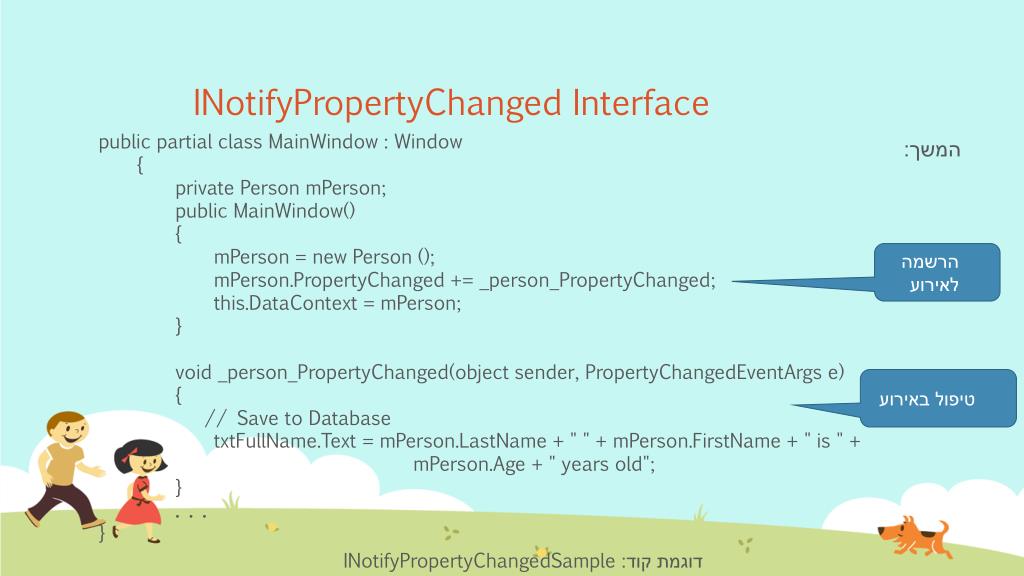 INotifyPropertyChanged Interface

המשך:

public partial class MainWindow : Window
{
private Person mPerson;
public MainWindow()
{
mPerson = new Person ();
mPerson.PropertyChanged += _person_PropertyChanged;
this.DataContext = mPerson;
}

void _person_PropertyChanged(object sender, PropertyChangedEventArgs e)
{
// Save to Database
txtFullName.Text = mPerson.LastName + " " + mPerson.FirstName + " is " + mPerson.Age + " years old";
}
. . .
}

הרשמה לאירוע

טיפול באירוע

דוגמת קוד: INotifyPropertyChangedSample